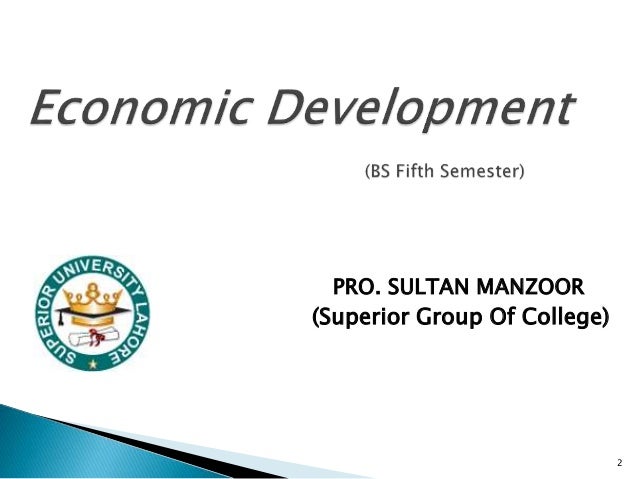 Economic Development

(BS Fifth Semester)

SUPERIOR UNIVERSITY LAHORE

PRO. SULTAN MANZOOR
(Superior Group Of College)

2